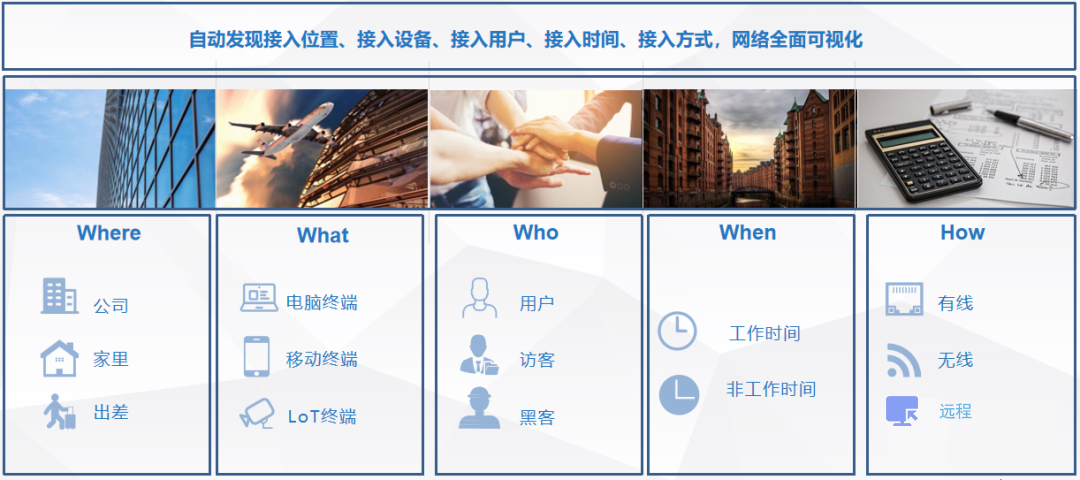 自动发现接入位置、接入设备、接入用户、接入时间、接入方式，网络全面可视化

Where

公司

家里

出差

What

电脑终端

移动终端

LoT终端

Who

用户

访客

黑客

When

工作时间

非工作时间

How

有线

无线

远程